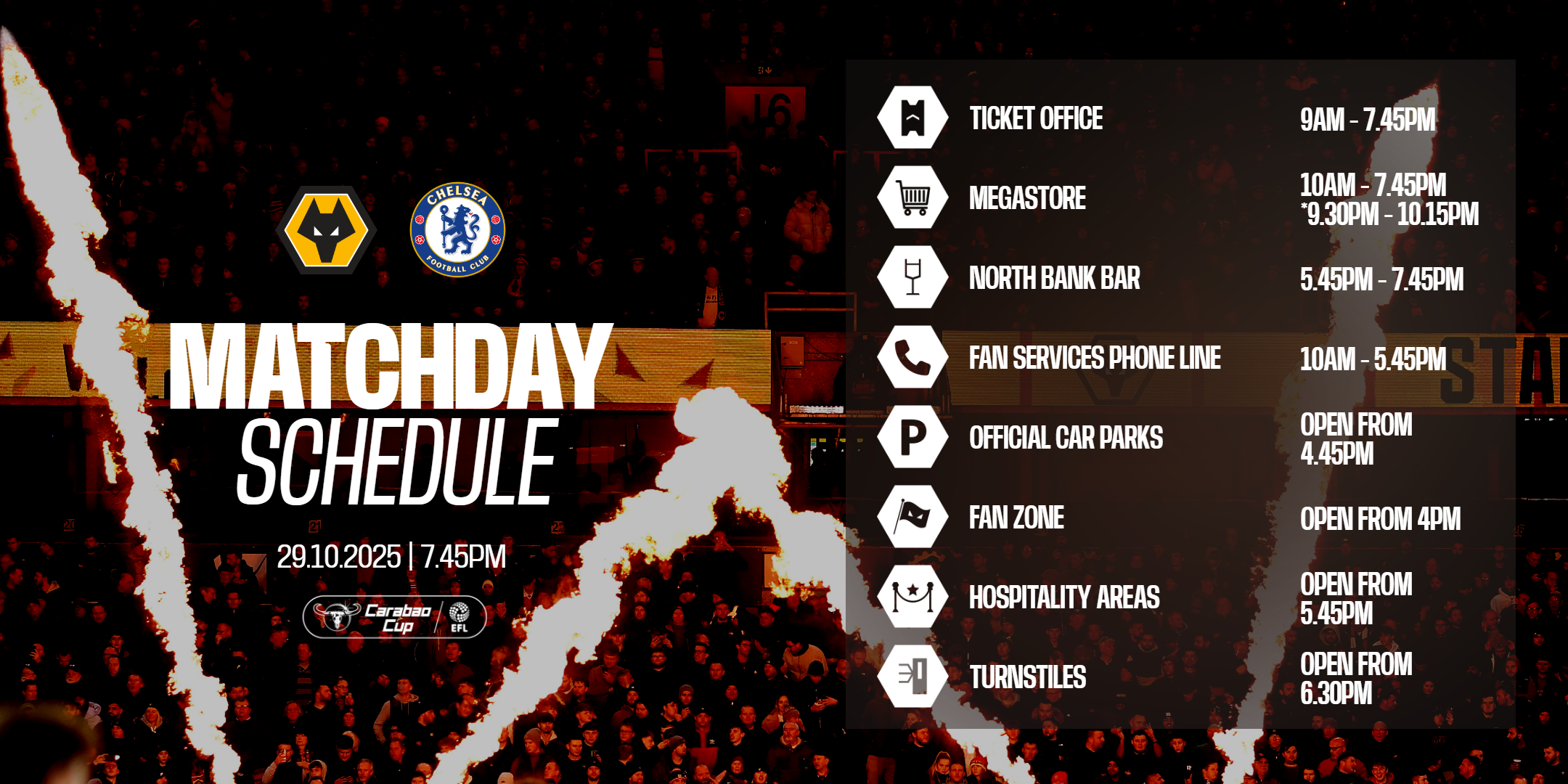 CHELSEA FOOTBALL CLUB

MATCHDAY SCHEDULE

29.10.2025 | 7.45PM

Carabao Cup EFL

| | |
|---|---|
| TICKET OFFICE | 9AM - 7.45PM |
| MEGASTORE | 10AM - 7.45PM *9.30PM - 10.15PM |
| NORTH BANK BAR | 5.45PM - 7.45PM |
| FAN SERVICES PHONE LINE | 10AM - 5.45PM |
| OFFICIAL CAR PARKS | OPEN FROM 4.45PM |
| FAN ZONE | OPEN FROM 4PM |
| HOSPITALITY AREAS | OPEN FROM 5.45PM |
| TURNSTILES | OPEN FROM 6.30PM |